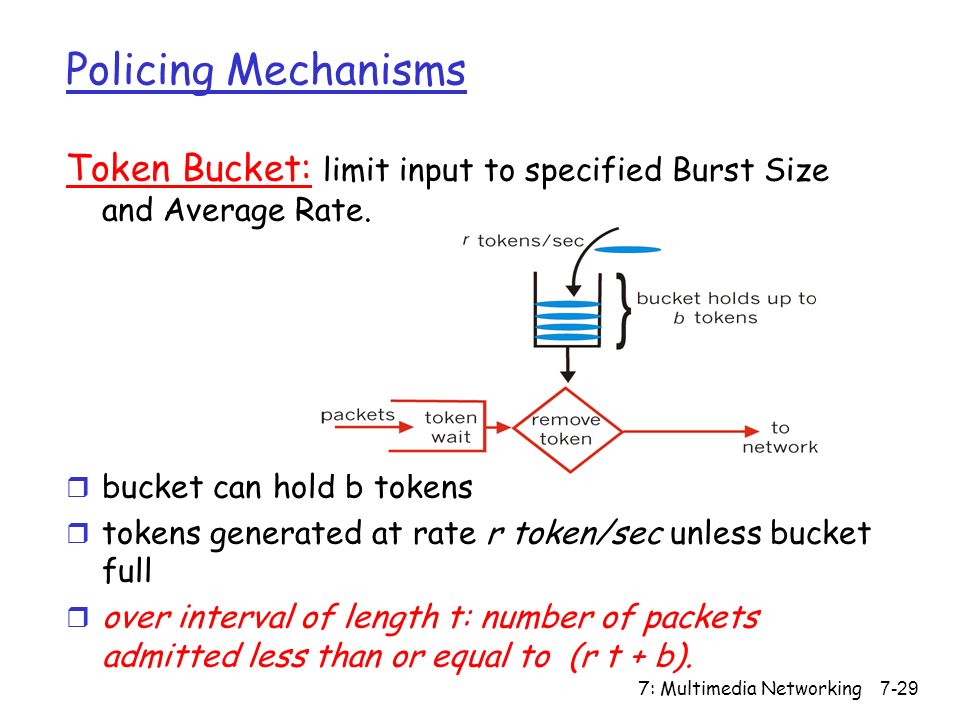 Policing Mechanisms

Token Bucket: limit input to specified Burst Size and Average Rate.

r tokens/sec

bucket holds up to b tokens

packets

token wait

remove token

to network

❒ bucket can hold b tokens

❒ tokens generated at rate r token/sec unless bucket full

❒ over interval of length t: number of packets admitted less than or equal to (r t + b).

7: Multimedia Networking 7-29